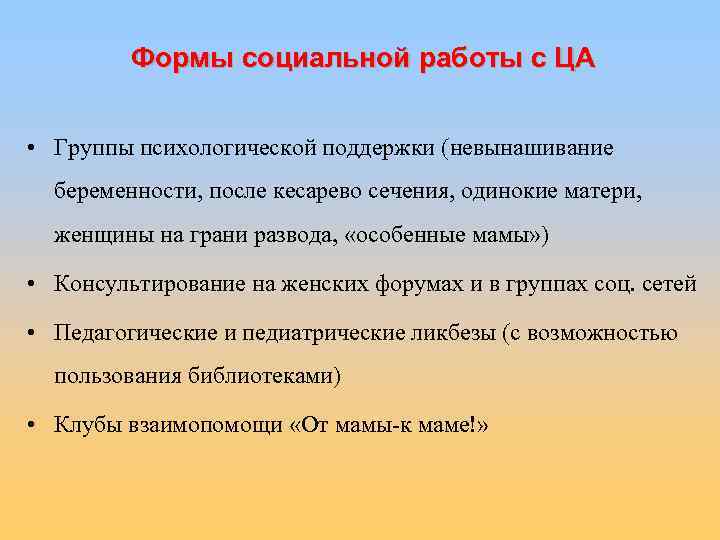 Формы социальной работы с ЦА

• Группы психологической поддержки (невынашивание беременности, после кесарево сечения, одинокие матери, женщины на грани развода, «особенные мамы»)
• Консультирование на женских форумах и в группах соц. сетей
• Педагогические и педиатрические ликбезы (с возможностью пользования библиотеками)
• Клубы взаимопомощи «От мамы-к маме!»